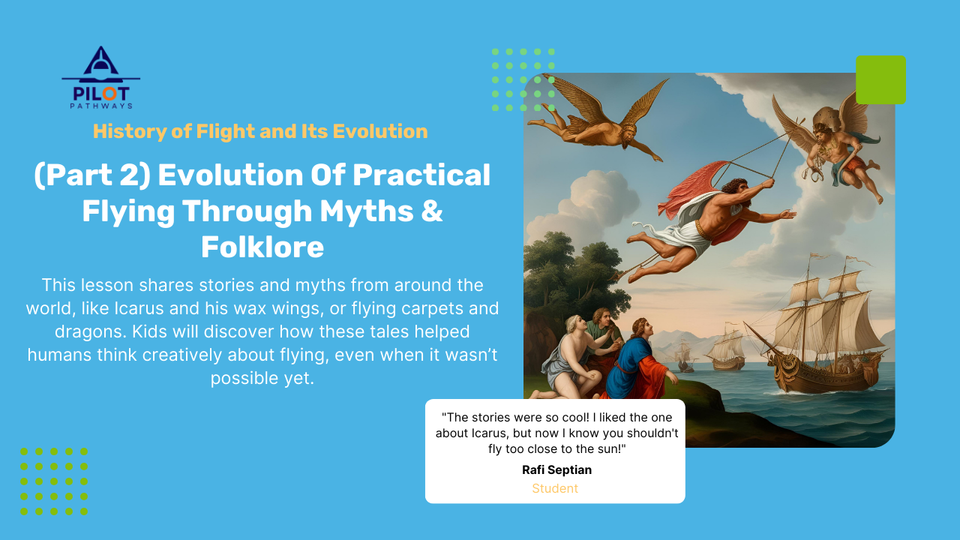 PILOT
PATHWAYS

History of Flight and Its Evolution

(Part 2) Evolution Of Practical Flying Through Myths & Folklore

This lesson shares stories and myths from around the world, like Icarus and his wax wings, or flying carpets and dragons. Kids will discover how these tales helped humans think creatively about flying, even when it wasn't possible yet.

"The stories were so cool! I liked the one about Icarus, but now I know you shouldn't fly too close to the sun!"

Rafi Septian

Student